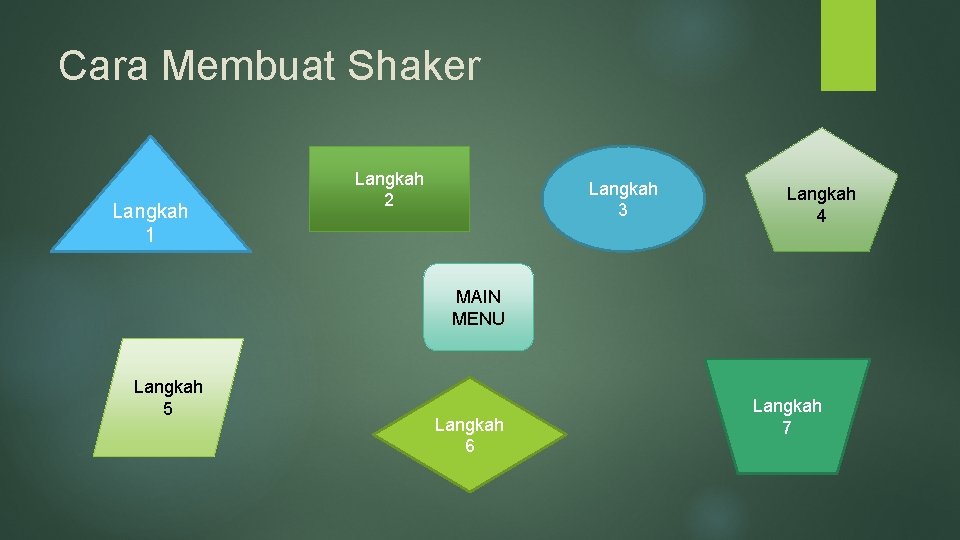 Cara Membuat Shaker

Langkah 1

Langkah 2

Langkah 3

Langkah 4

MAIN MENU

Langkah 5

Langkah 6

Langkah 7